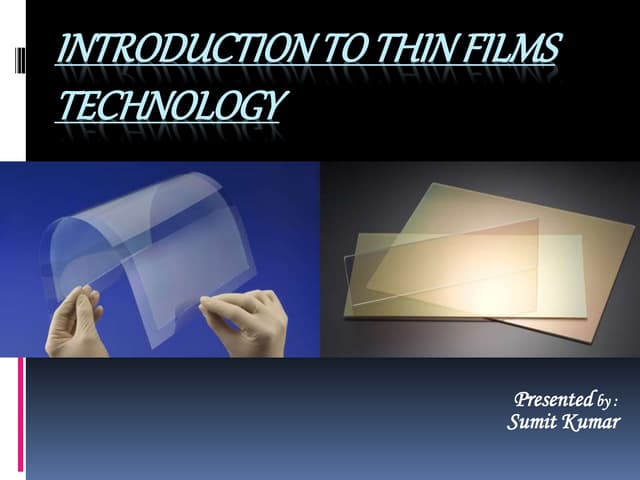 INTRODUCTION TO THIN FILMS TECHNOLOGY

Presented by :
Sumit Kumar